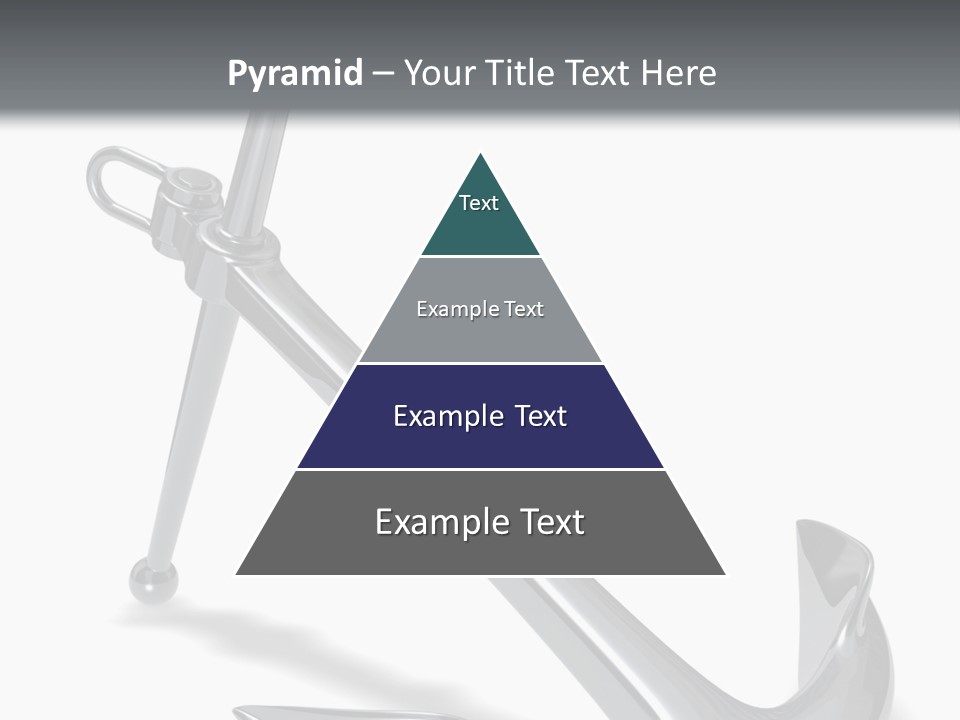 Pyramid – Your Title Text Here

Text

Example Text

Example Text

Example Text